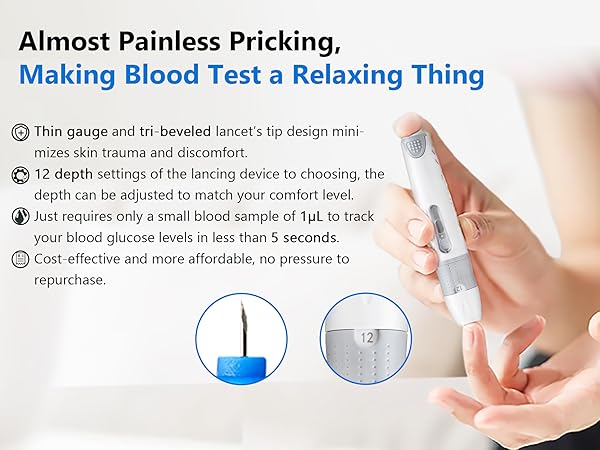 Almost Painless Pricking,
Making Blood Test a Relaxing Thing

Thin gauge and tri-beveled lancet's tip design minimizes skin trauma and discomfort.

12 depth settings of the lancing device to choosing, the depth can be adjusted to match your comfort level.

Just requires only a small blood sample of 1μL to track your blood glucose levels in less than 5 seconds.

Cost-effective and more affordable, no pressure to repurchase.

12